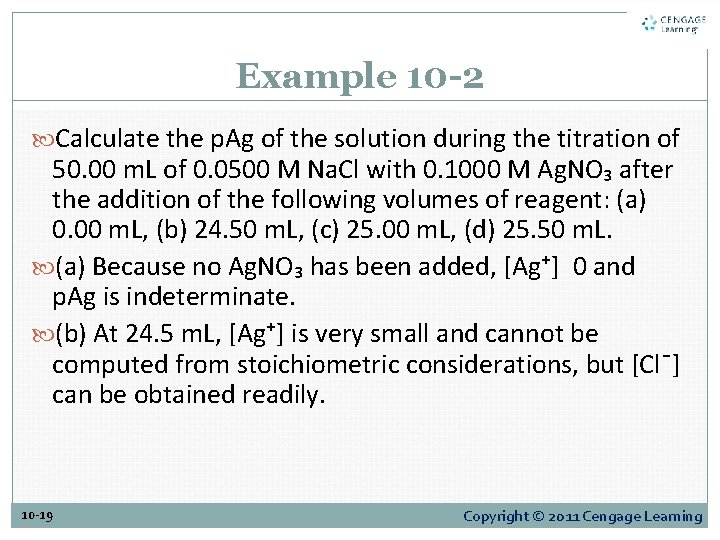 CENGAGE Learning

Example 10-2

Calculate the pAg of the solution during the titration of 50.00 mL of 0.0500 M NaCl with 0.1000 M $AgNO_3$ after the addition of the following volumes of reagent: (a) 0.00 mL, (b) 24.50 mL, (c) 25.00 mL, (d) 25.50 mL.

(a) Because no $AgNO_3$ has been added, $[Ag^+]$ 0 and pAg is indeterminate.

(b) At 24.5 mL, $[Ag^+]$ is very small and cannot be computed from stoichiometric considerations, but $[Cl^-]$ can be obtained readily.

10-19

Copyright © 2011 Cengage Learning